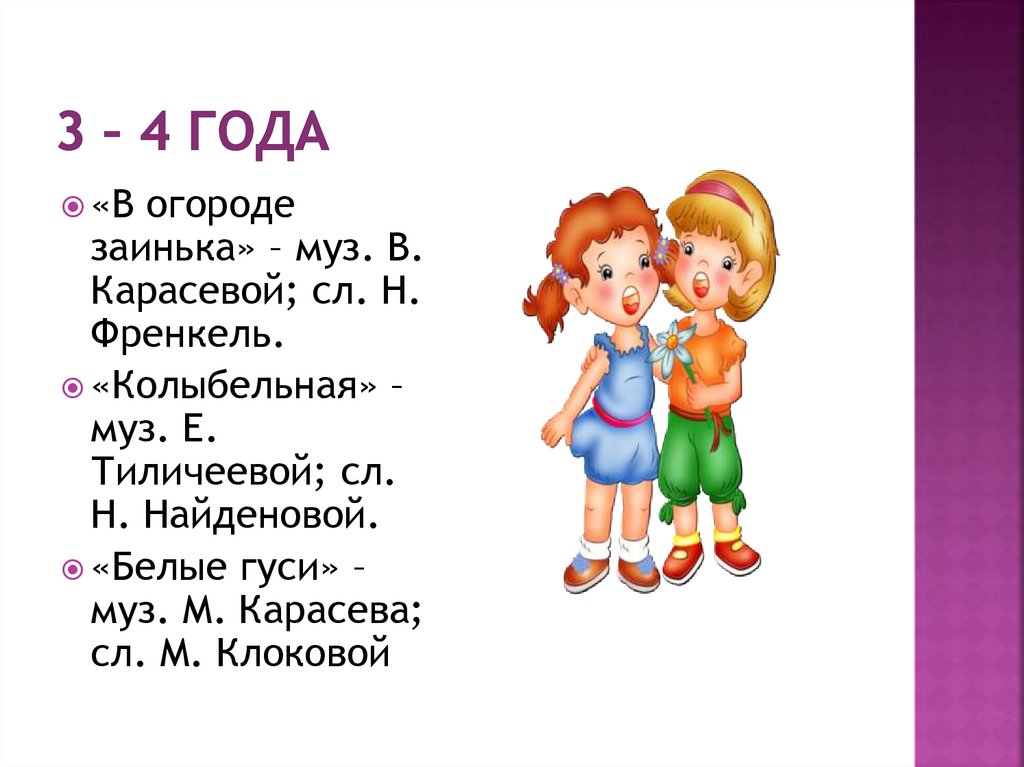 3 – 4 ГОДА

«В огороде заинька» – муз. В. Карасевой; сл. Н. Френкель.

«Колыбельная» – муз. Е. Тиличеевой; сл. Н. Найденовой.

«Белые гуси» – муз. М. Карасева; сл. М. Клоковой